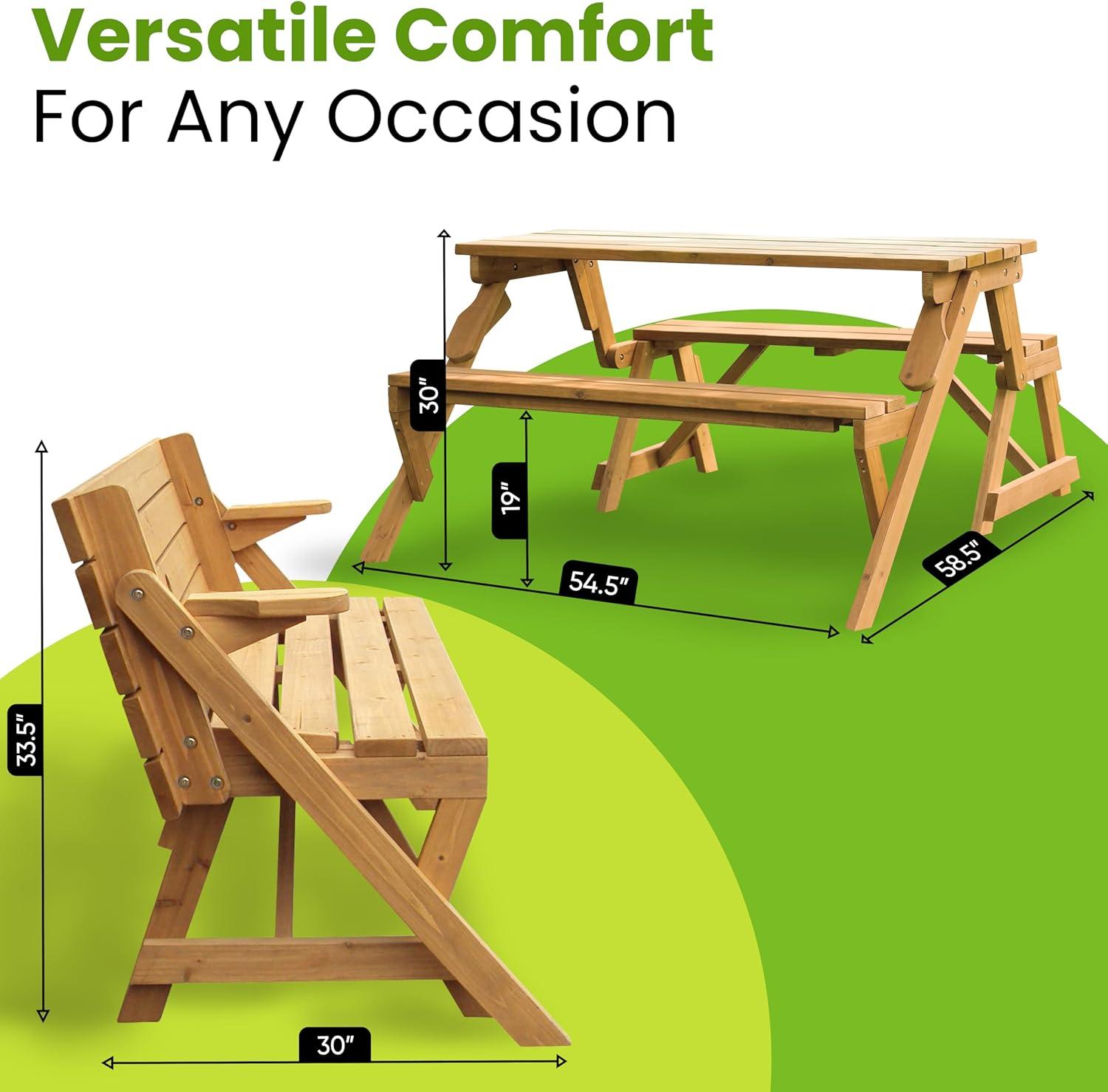 Versatile Comfort
For Any Occasion

30"

19"

54.5"

58.5"

33.5"

30"